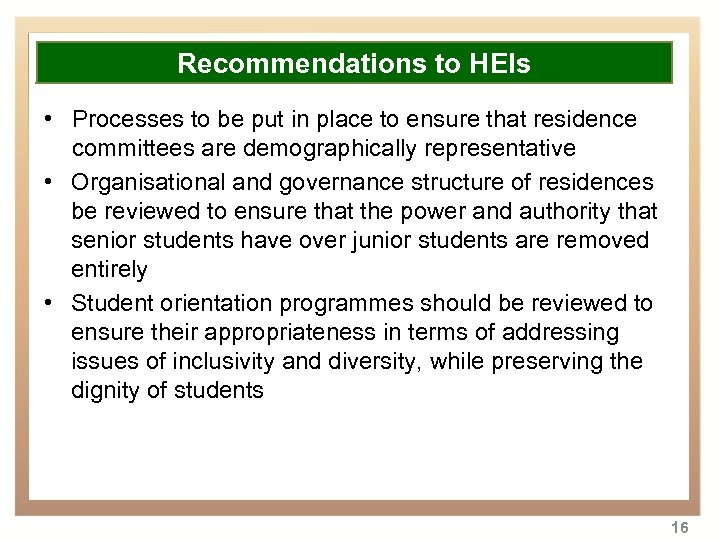 Recommendations to HEIs

• Processes to be put in place to ensure that residence committees are demographically representative
• Organisational and governance structure of residences be reviewed to ensure that the power and authority that senior students have over junior students are removed entirely
• Student orientation programmes should be reviewed to ensure their appropriateness in terms of addressing issues of inclusivity and diversity, while preserving the dignity of students

16